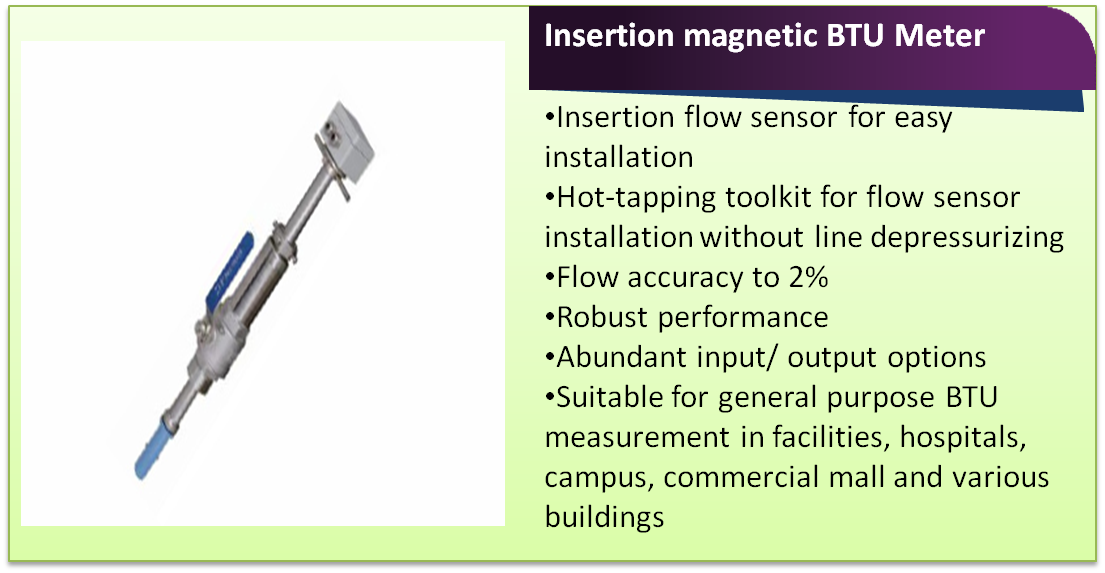 Insertion magnetic BTU Meter

•Insertion flow sensor for easy installation
•Hot-tapping toolkit for flow sensor installation without line depressurizing
•Flow accuracy to 2%
•Robust performance
•Abundant input/ output options
•Suitable for general purpose BTU measurement in facilities, hospitals, campus, commercial mall and various buildings